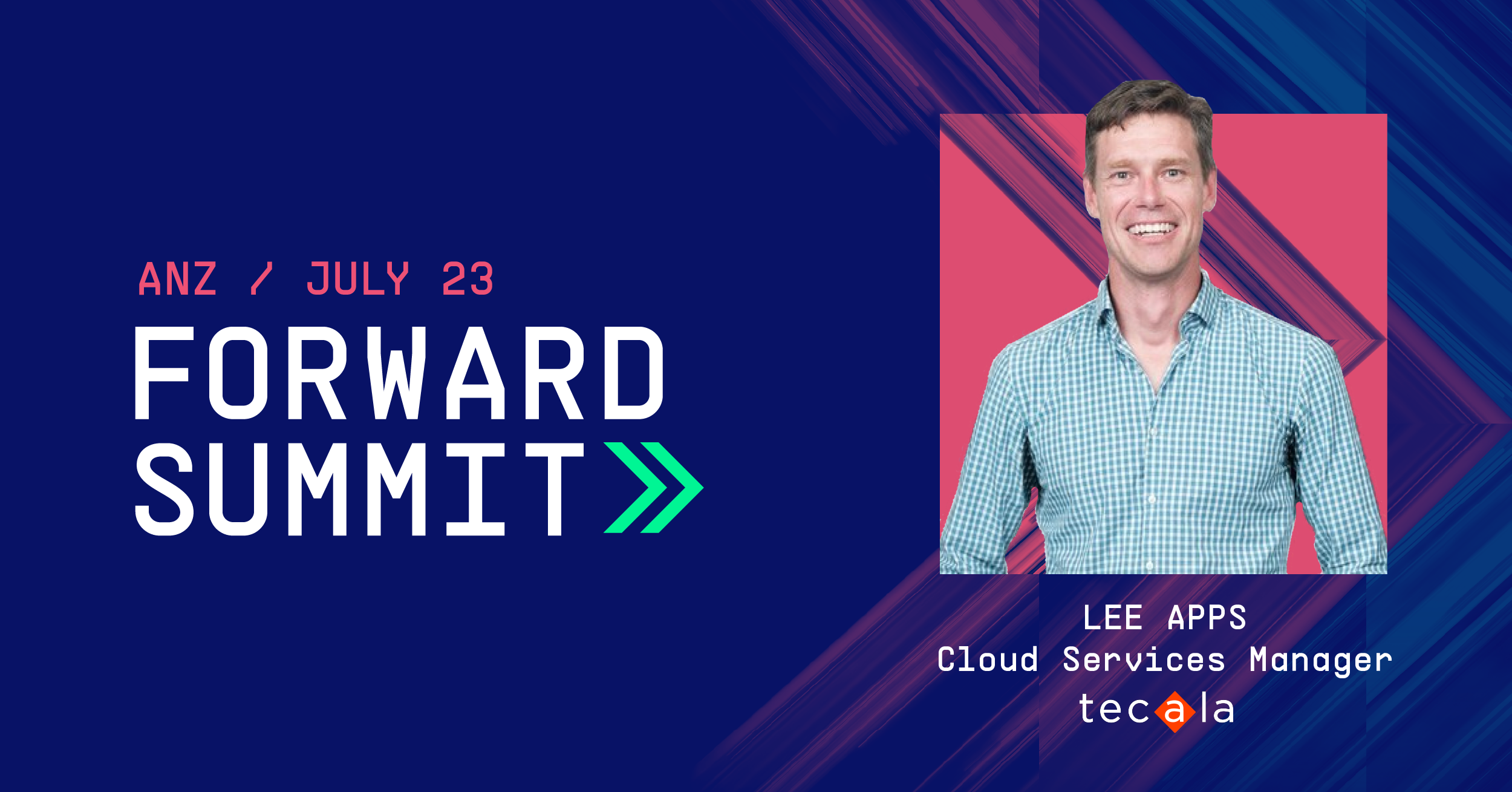 ANZ / JULY 23
FORWARD
SUMMIT

LEE APPS
Cloud Services Manager
tecala